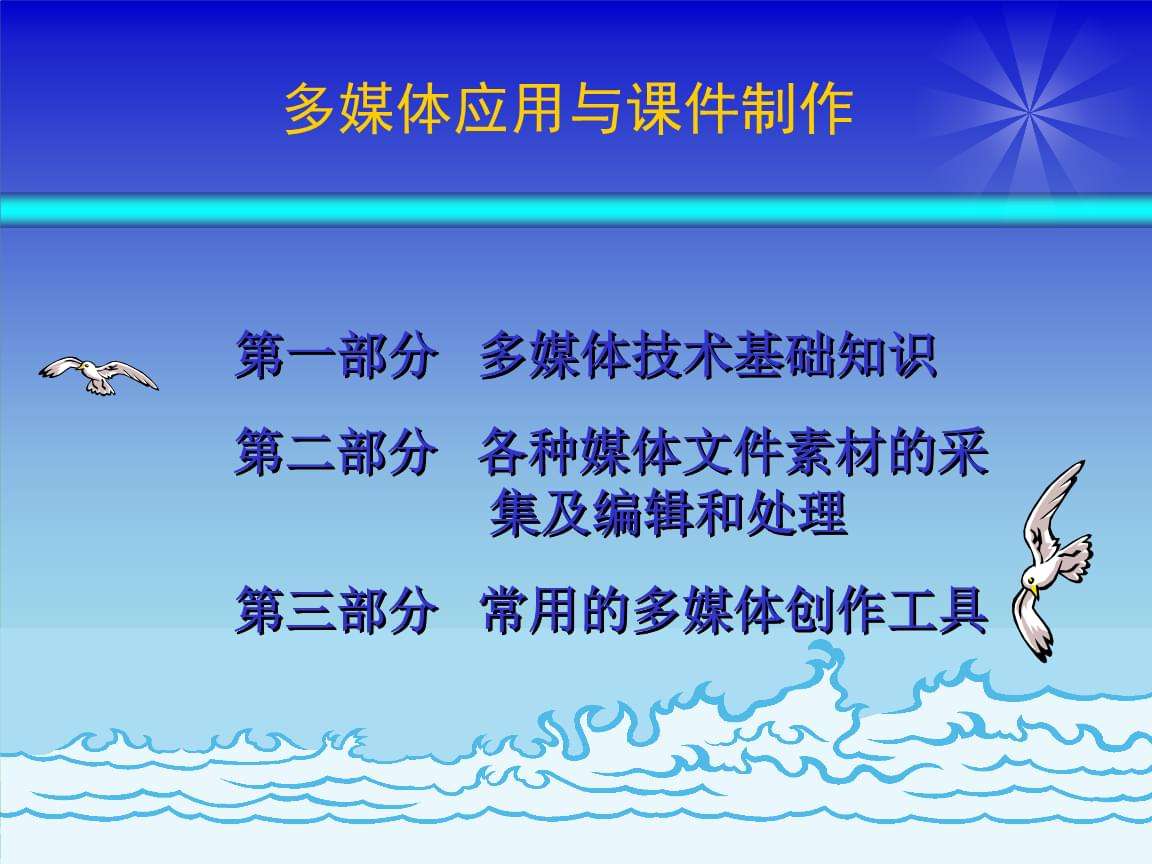 多媒体应用与课件制作

第一部分 多媒体技术基础知识

第二部分 各种媒体文件素材的采集及编辑和处理

第三部分 常用的多媒体创作工具